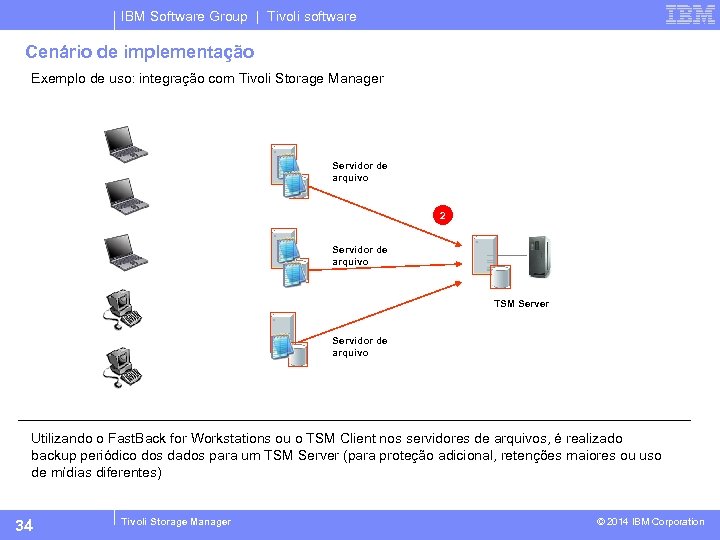 IBM Software Group | Tivoli software

IBM

Cenário de implementação

Exemplo de uso: integração com Tivoli Storage Manager

Servidor de arquivo

2

Servidor de arquivo

TSM Server

Servidor de arquivo

Utilizando o FastBack for Workstations ou o TSM Client nos servidores de arquivos, é realizado backup periódico dos dados para um TSM Server (para proteção adicional, retenções maiores ou uso de mídias diferentes)

34

Tivoli Storage Manager

© 2014 IBM Corporation